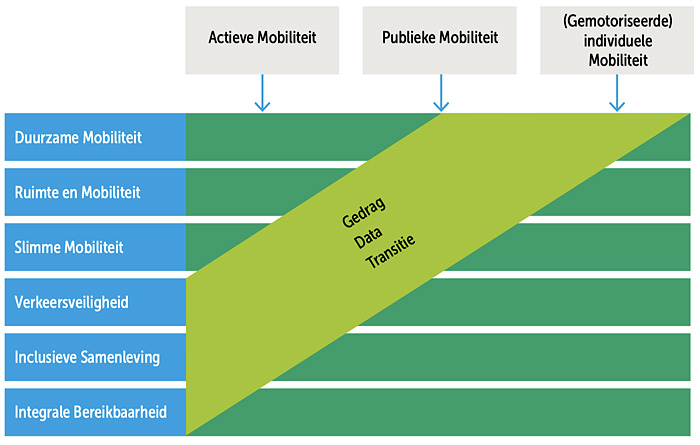 Actieve Mobiliteit

Publieke Mobiliteit

(Gemotoriseerde) individuele Mobiliteit

Duurzame Mobiliteit

Ruimte en Mobiliteit

Slimme Mobiliteit

Verkeersveiligheid

Inclusieve Samenleving

Integrale Bereikbaarheid

Gedrag
Data
Transitie